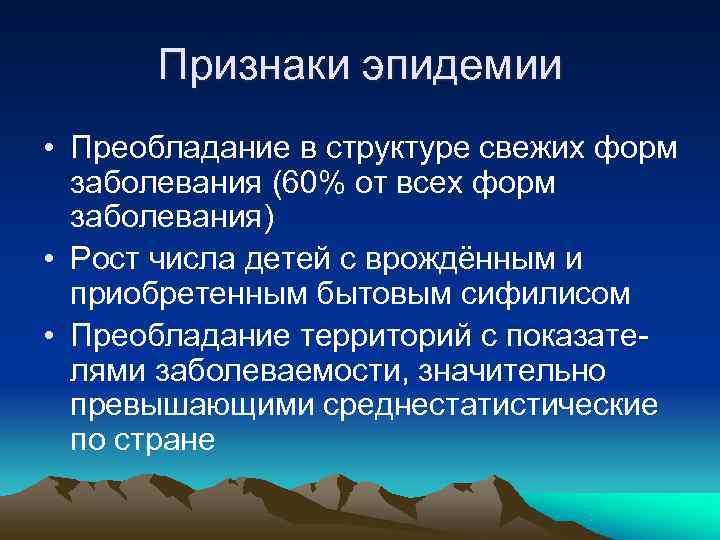 Признаки эпидемии

• Преобладание в структуре свежих форм заболевания (60% от всех форм заболевания)
• Рост числа детей с врождённым и приобретенным бытовым сифилисом
• Преобладание территорий с показателями заболеваемости, значительно превышающими среднестатистические по стране